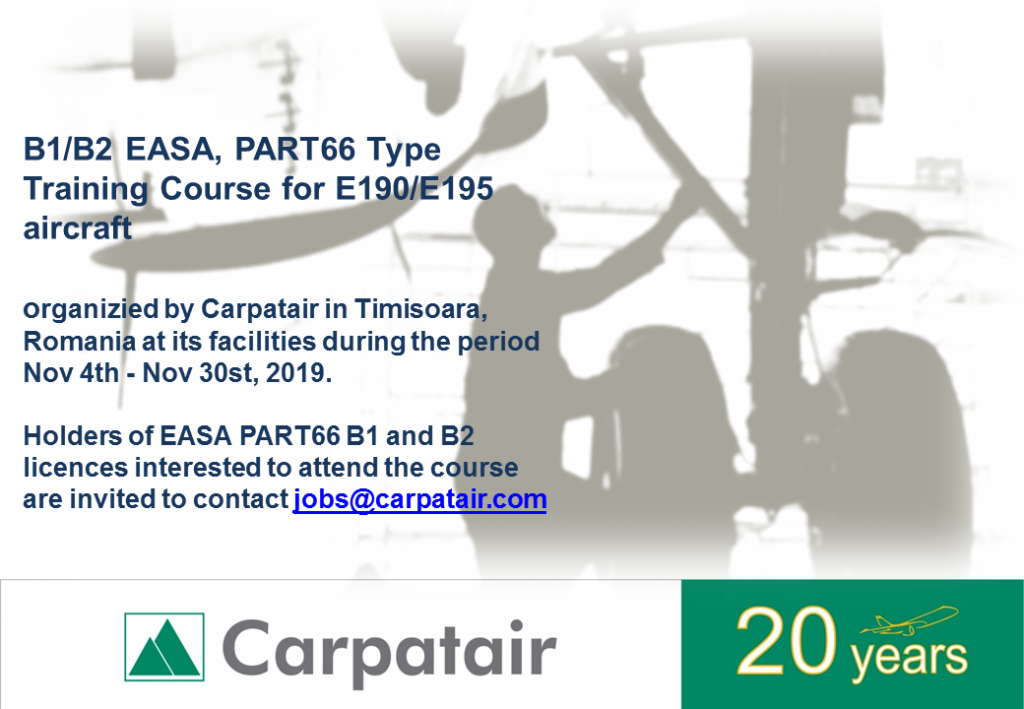 B1/B2 EASA, PART66 Type Training Course for E190/E195 aircraft

organizied by Carpatair in Timisoara, Romania at its facilities during the period Nov 4th - Nov 30st, 2019.

Holders of EASA PART66 B1 and B2 licences interested to attend the course are invited to contact jobs@carpatair.com

Carpatair

20 years